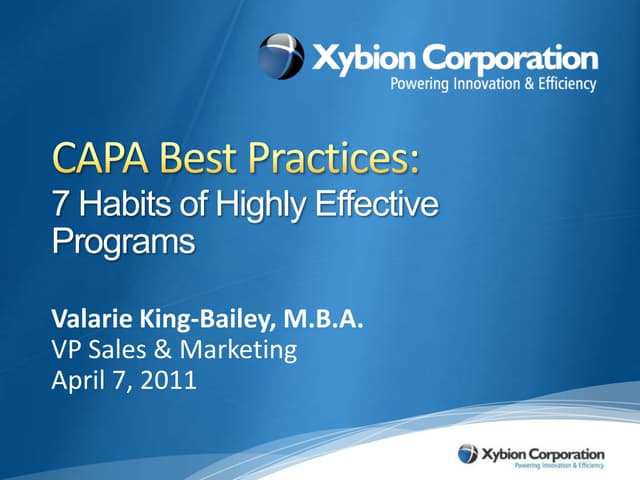 Xybion Corporation
Powering Innovation & Efficiency

CAPA Best Practices:
7 Habits of Highly Effective Programs

Valarie King-Bailey, M.B.A.
VP Sales & Marketing
April 7, 2011

Xybion Corporation
Powering Innovation & Efficiency